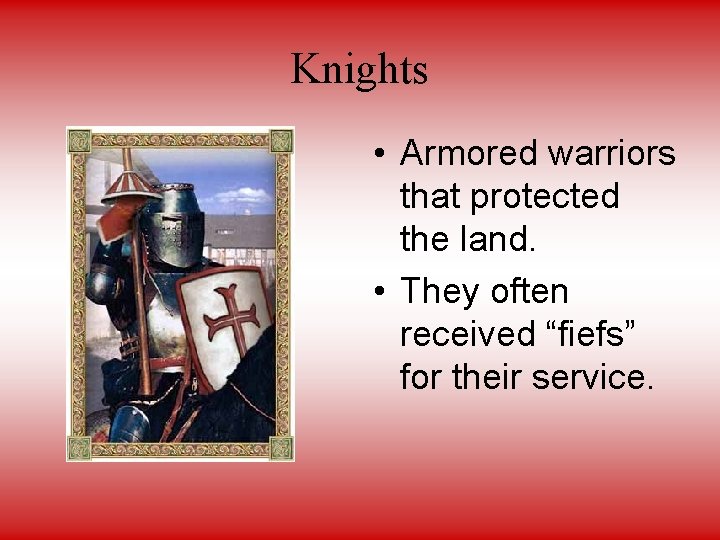 Knights

• Armored warriors that protected the land.
• They often received “fiefs” for their service.